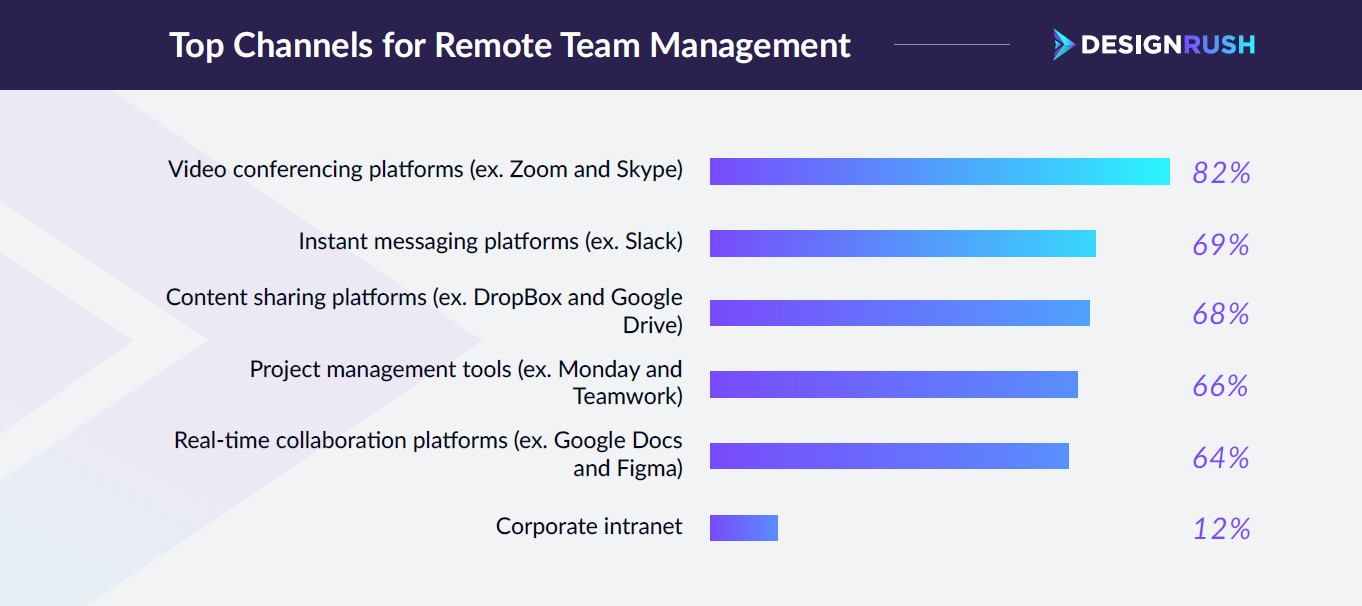 Top Channels for Remote Team Management

DESIGNRUSH

Video conferencing platforms (ex. Zoom and Skype) 82%

Instant messaging platforms (ex. Slack) 69%

Content sharing platforms (ex. DropBox and Google Drive) 68%

Project management tools (ex. Monday and Teamwork) 66%

Real-time collaboration platforms (ex. Google Docs and Figma) 64%

Corporate intranet 12%